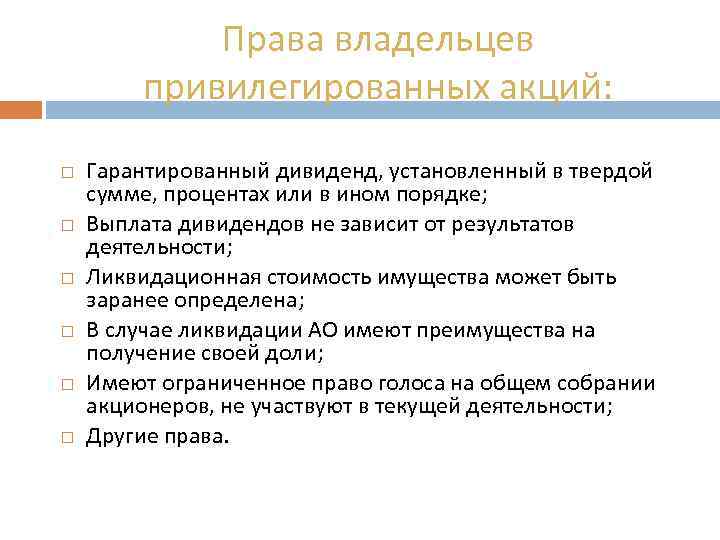 Права владельцев привилегированных акций:

□ Гарантированный дивиденд, установленный в твердой сумме, процентах или в ином порядке;
□ Выплата дивидендов не зависит от результатов деятельности;
□ Ликвидационная стоимость имущества может быть заранее определена;
□ В случае ликвидации АО имеют преимущества на получение своей доли;
□ Имеют ограниченное право голоса на общем собрании акционеров, не участвуют в текущей деятельности;
□ Другие права.